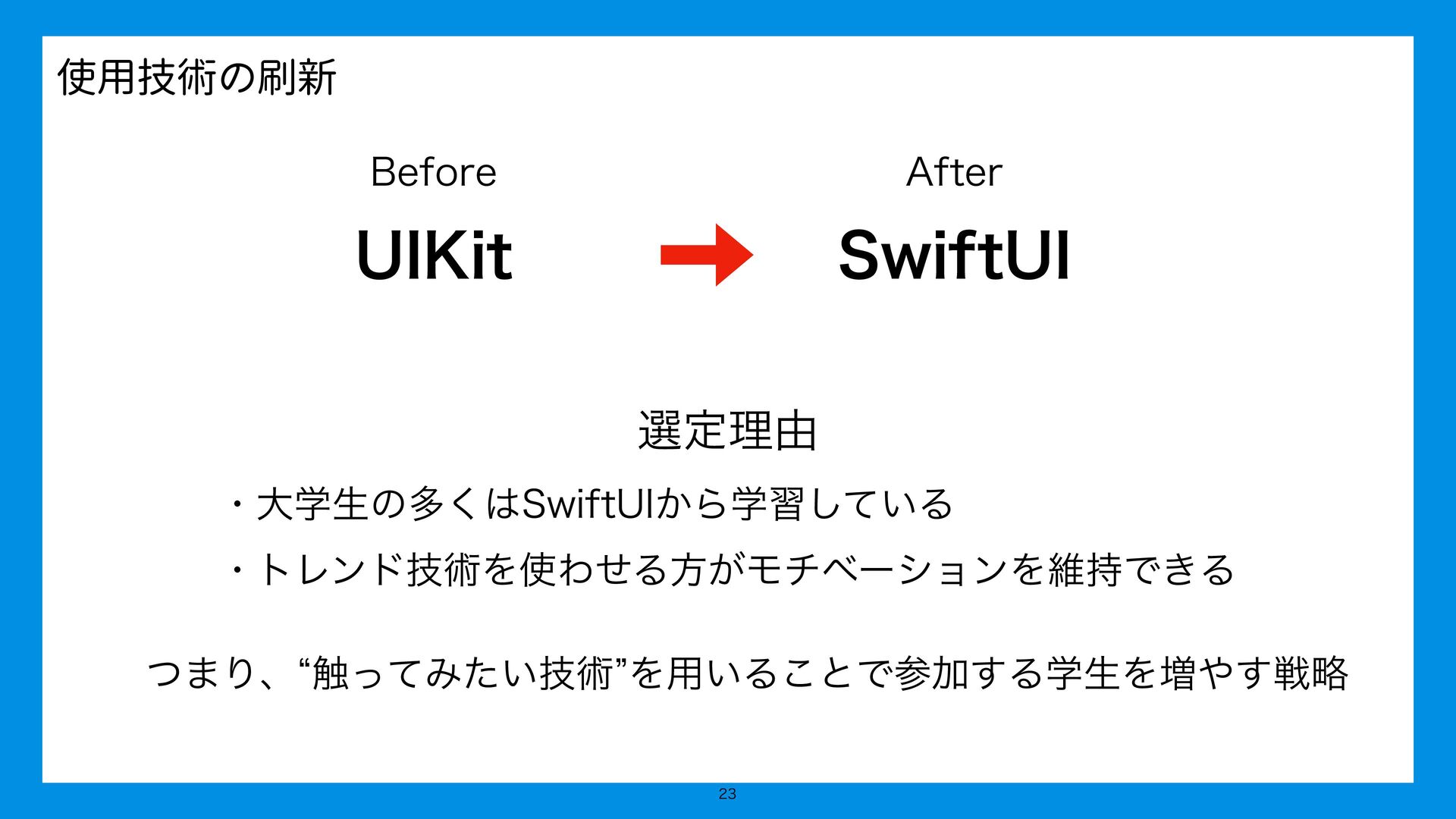 使用技術の刷新

Before

UIKit

After

SwiftUI

選定理由

・大学生の多くはSwiftUIから学習している

・トレンド技術を使わせる方がモチベーションを維持できる

つまり、“触ってみたい技術”を用いることで参加する学生を増やす戦略

23